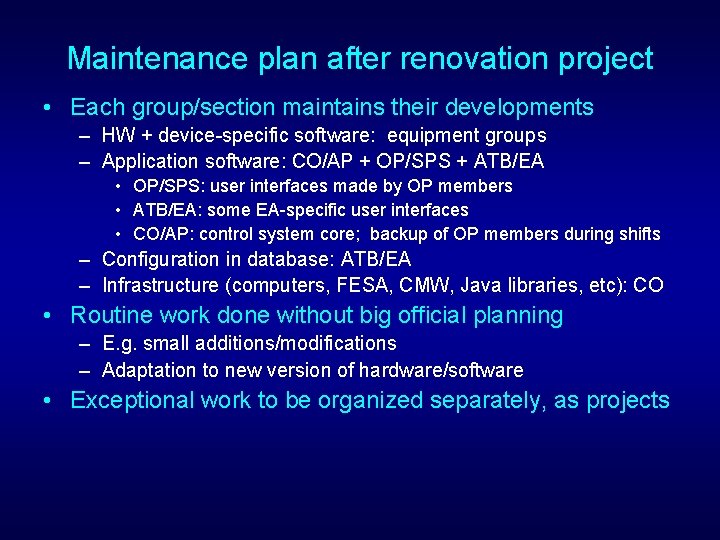 Maintenance plan after renovation project

• Each group/section maintains their developments
– HW + device-specific software: equipment groups
– Application software: CO/AP + OP/SPS + ATB/EA
• OP/SPS: user interfaces made by OP members
• ATB/EA: some EA-specific user interfaces
• CO/AP: control system core; backup of OP members during shifts
– Configuration in database: ATB/EA
– Infrastructure (computers, FESA, CMW, Java libraries, etc): CO
• Routine work done without big official planning
– E.g. small additions/modifications
– Adaptation to new version of hardware/software
• Exceptional work to be organized separately, as projects